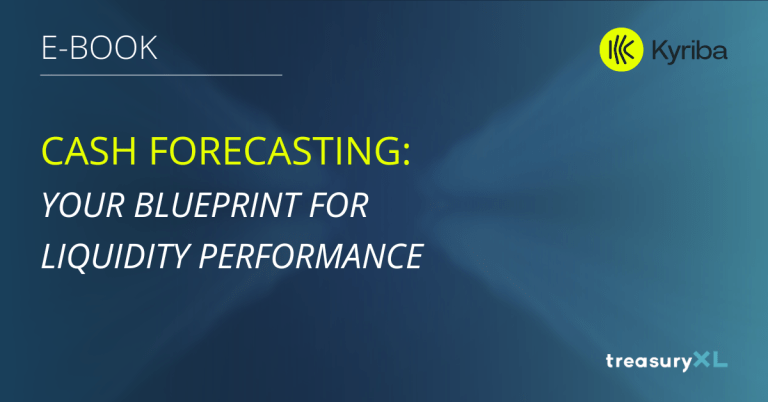 E-BOOK

Kyriba

CASH FORECASTING:
YOUR BLUEPRINT FOR LIQUIDITY PERFORMANCE

treasuryXL